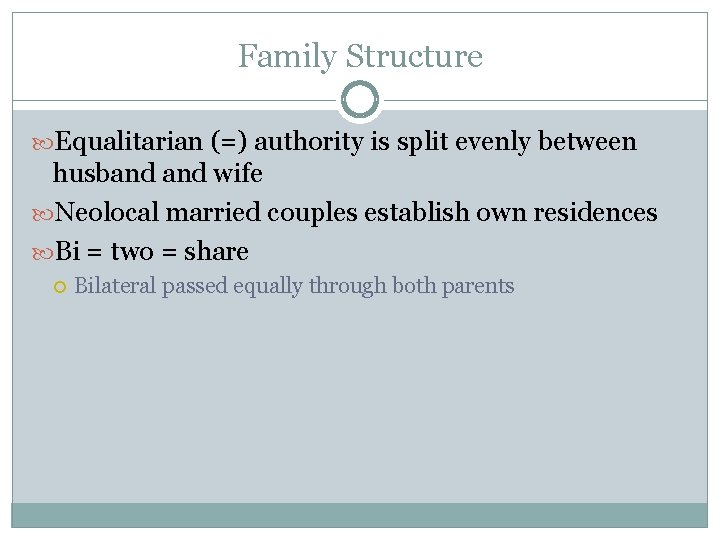 Family Structure

Equalitarian (=) authority is split evenly between husband and wife

Neolocal married couples establish own residences

Bi = two = share

Bilateral passed equally through both parents